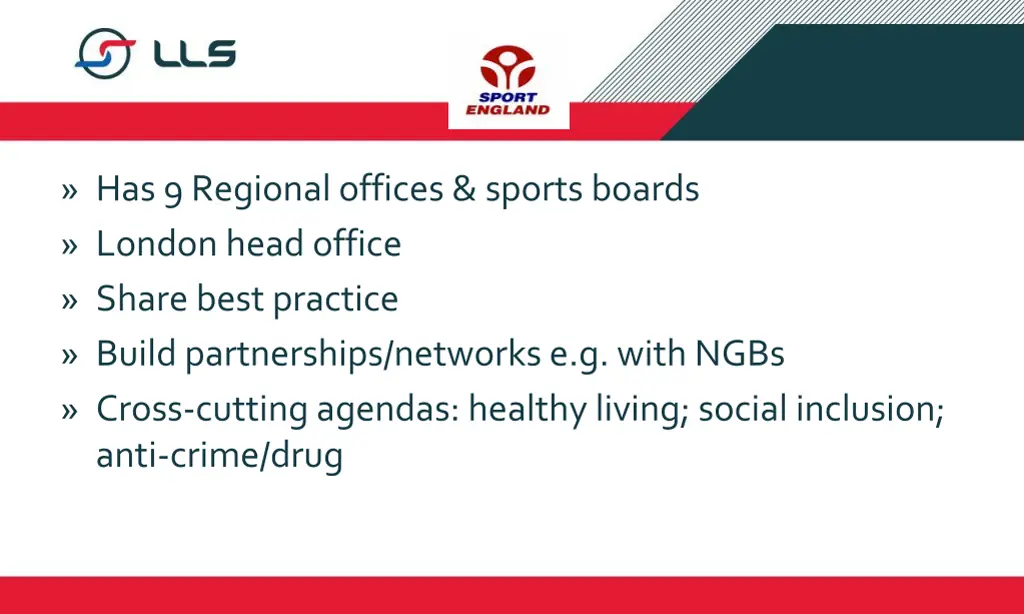 LLS

SPORT ENGLAND

» Has 9 Regional offices & sports boards
» London head office
» Share best practice
» Build partnerships/networks e.g. with NGBs
» Cross-cutting agendas: healthy living; social inclusion; anti-crime/drug